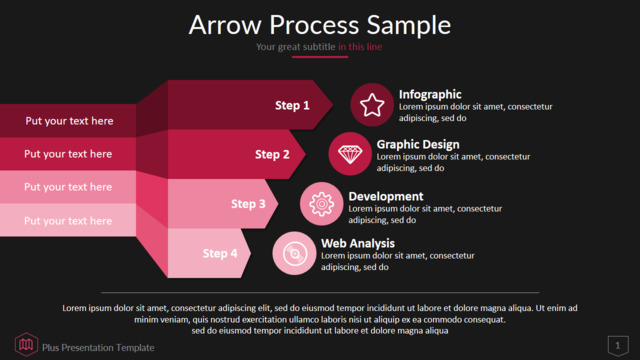 Arrow Process Sample

Your great subtitle in this line

Put your text here

Put your text here

Put your text here

Put your text here

Step 1

Step 2

Step 3

Step 4

Infographic
Lorem ipsum dolor sit amet, consectetur adipiscing, sed do

Graphic Design
Lorem ipsum dolor sit amet, consectetur adipiscing, sed do

Development
Lorem ipsum dolor sit amet, consectetur adipiscing, sed do

Web Analysis
Lorem ipsum dolor sit amet, consectetur adipiscing, sed do

Lorem ipsum dolor sit amet, consectetur adipiscing elit, sed do eiusmod tempor incididunt ut labore et dolore magna aliqua. Ut enim ad minim veniam, quis nostrud exercitation ullamco laboris nisi ut aliquip ex ea commodo consequat. sed do eiusmod tempor incididunt ut labore et dolore magna aliqua

Plus Presentation Template

1